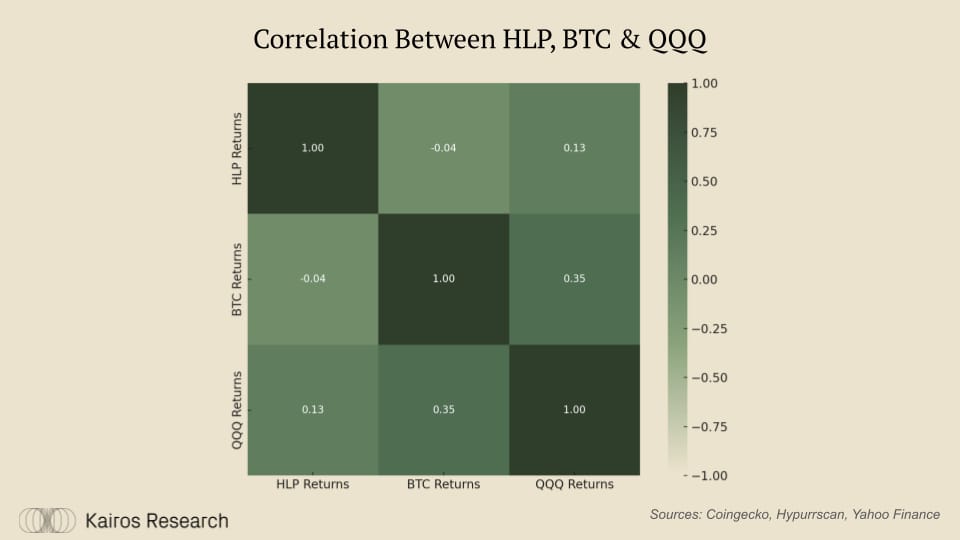 Correlation Between HLP, BTC & QQQ

| | HLP Returns | BTC Returns | QQQ Returns |
|---|---|---|---|
| HLP Returns | 1.00 | -0.04 | 0.13 |
| BTC Returns | -0.04 | 1.00 | 0.35 |
| QQQ Returns | 0.13 | 0.35 | 1.00 |

1.00
0.75
0.50
0.25
0.00
−0.25
−0.50
−0.75
−1.00

Kairos Research

Sources: Coingecko, Hypurrscan, Yahoo Finance